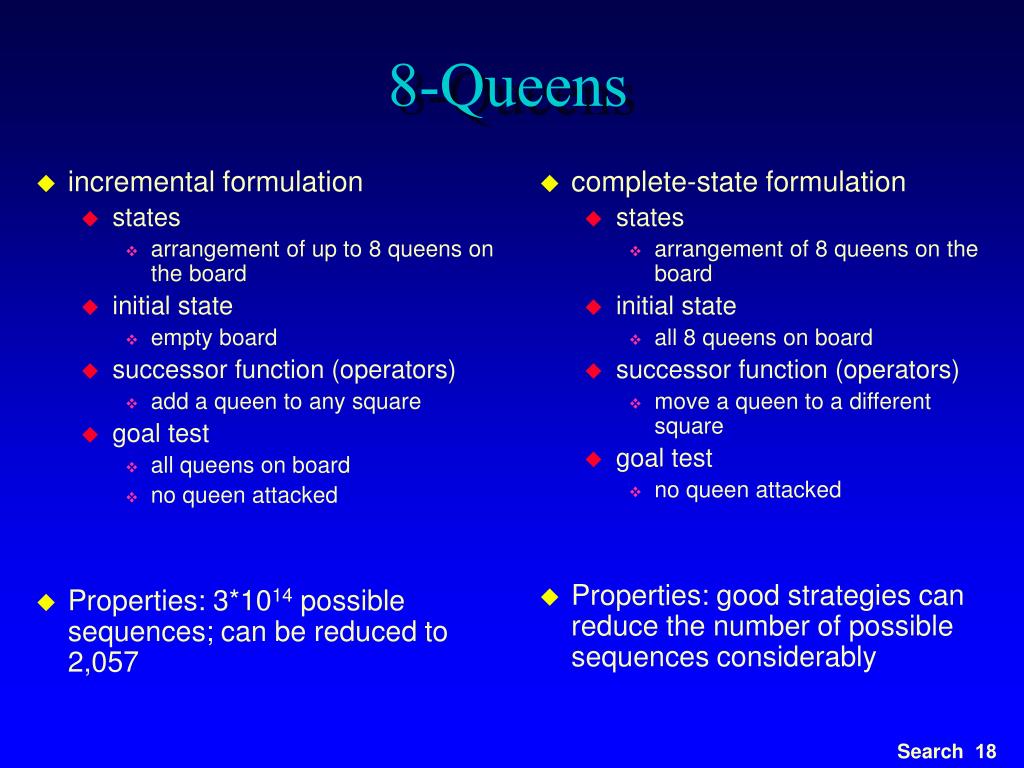 8-Queens

incremental formulation
states
arrangement of up to 8 queens on the board
initial state
empty board
successor function (operators)
add a queen to any square
goal test
all queens on board
no queen attacked

Properties: $3*10^{14}$ possible sequences; can be reduced to 2,057

complete-state formulation
states
arrangement of 8 queens on the board
initial state
all 8 queens on board
successor function (operators)
move a queen to a different square
goal test
no queen attacked

Properties: good strategies can reduce the number of possible sequences considerably

Search 18